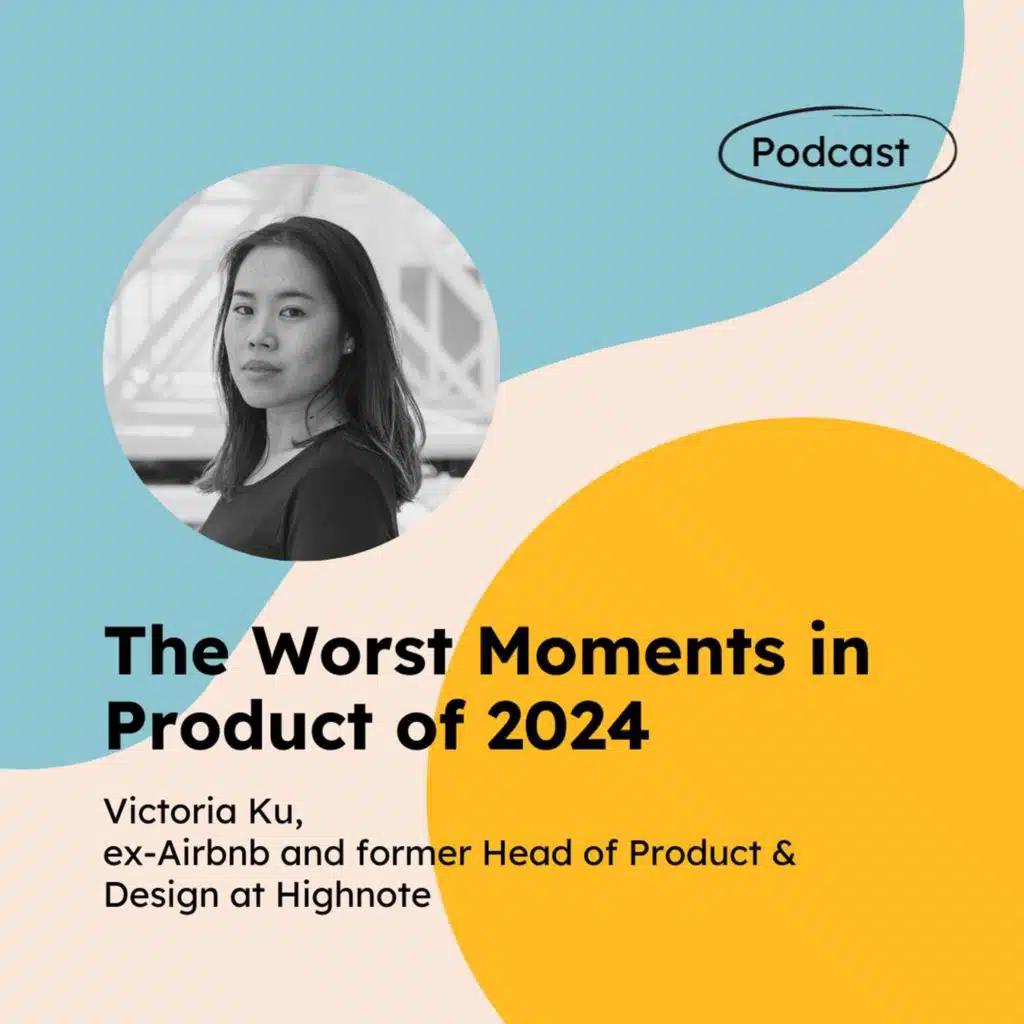 Podcast

The Worst Moments in Product of 2024

Victoria Ku,
ex-Airbnb and former Head of Product & Design at Highnote